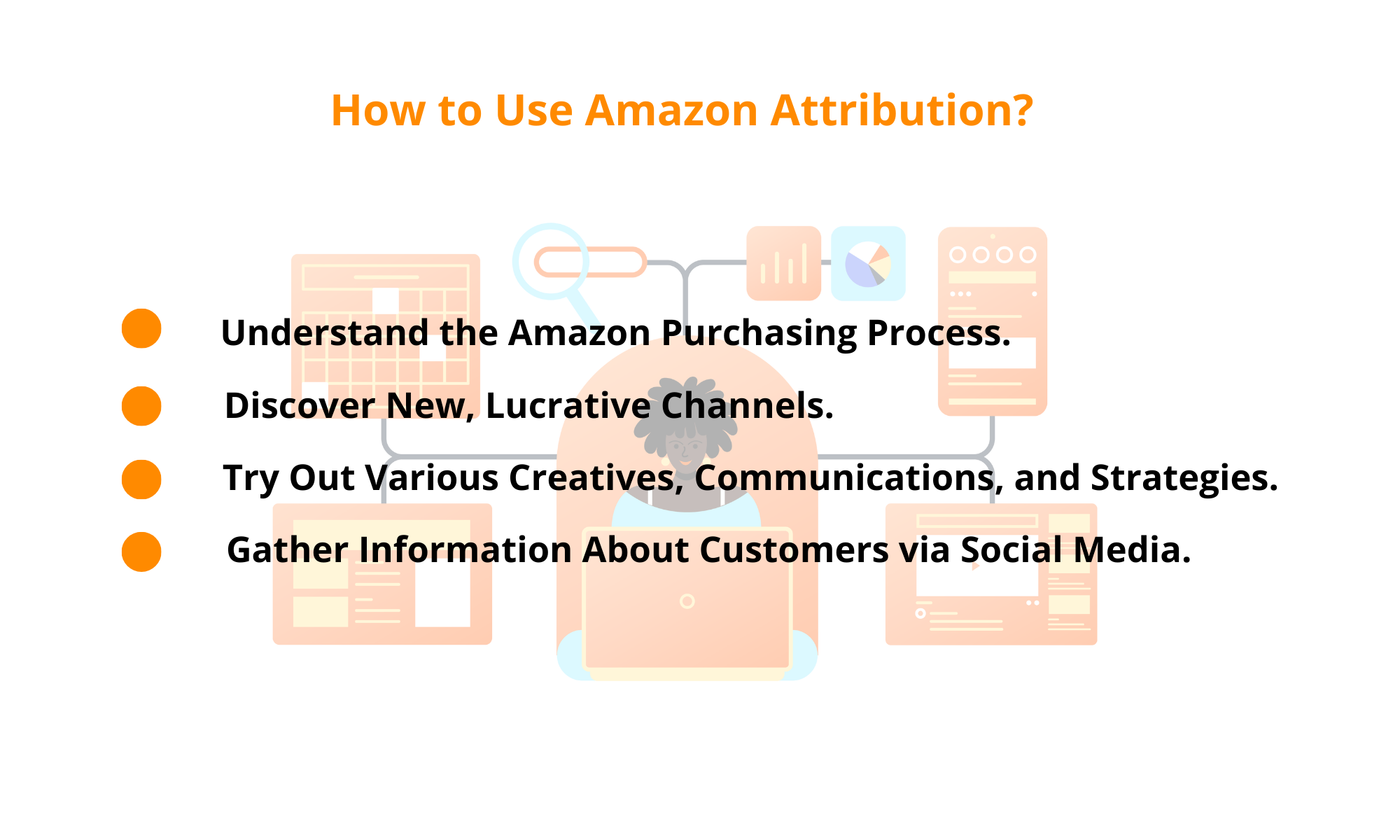 How to Use Amazon Attribution?

Understand the Amazon Purchasing Process.

Discover New, Lucrative Channels.

Try Out Various Creatives, Communications, and Strategies.

Gather Information About Customers via Social Media.